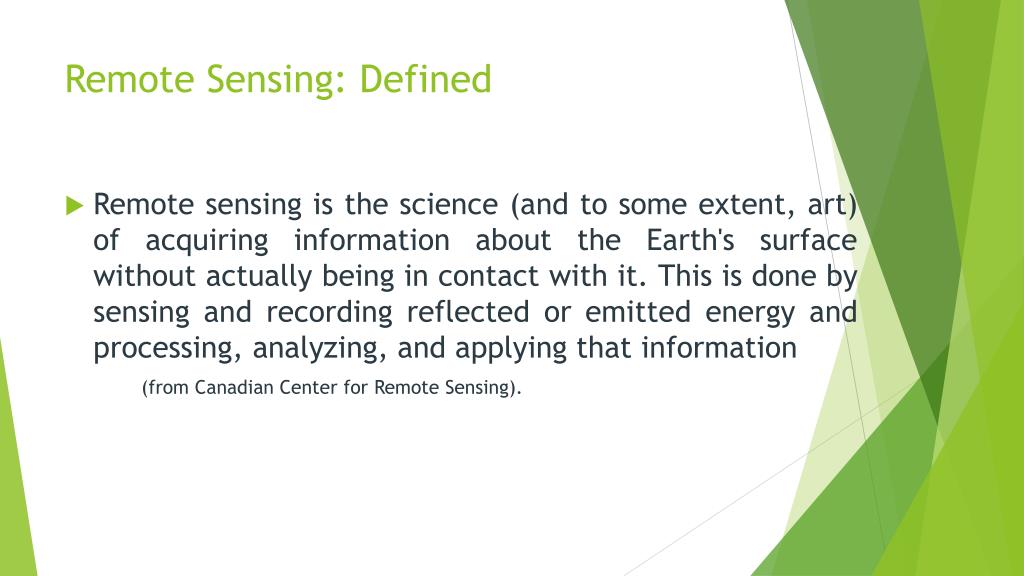 Remote Sensing: Defined

Remote sensing is the science (and to some extent, art) of acquiring information about the Earth's surface without actually being in contact with it. This is done by sensing and recording reflected or emitted energy and processing, analyzing, and applying that information

(from Canadian Center for Remote Sensing).